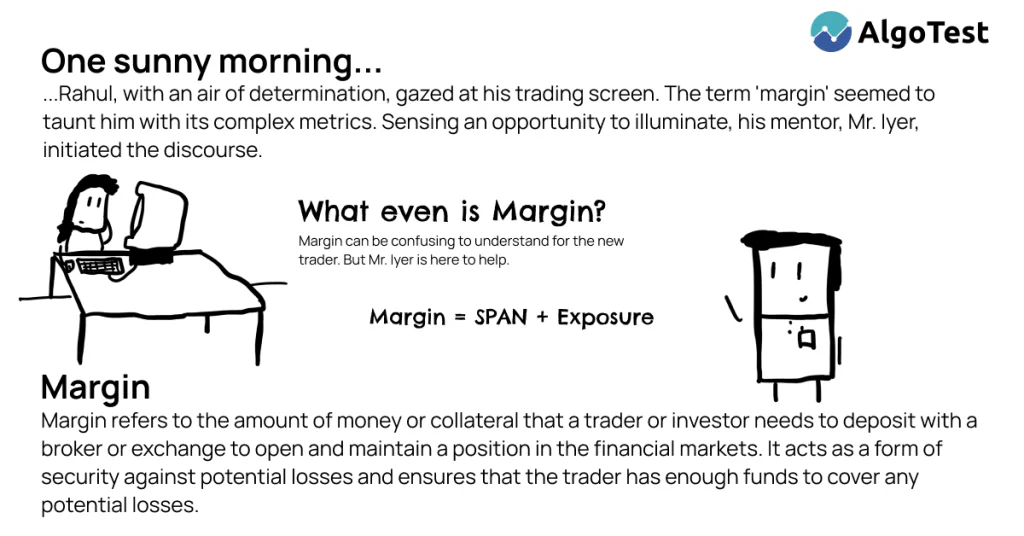 AlgoTest

One sunny morning...

...Rahul, with an air of determination, gazed at his trading screen. The term 'margin' seemed to taunt him with its complex metrics. Sensing an opportunity to illuminate, his mentor, Mr. Iyer, initiated the discourse.

What even is Margin?

Margin can be confusing to understand for the new trader. But Mr. Iyer is here to help.

Margin = SPAN + Exposure

Margin

Margin refers to the amount of money or collateral that a trader or investor needs to deposit with a broker or exchange to open and maintain a position in the financial markets. It acts as a form of security against potential losses and ensures that the trader has enough funds to cover any potential losses.